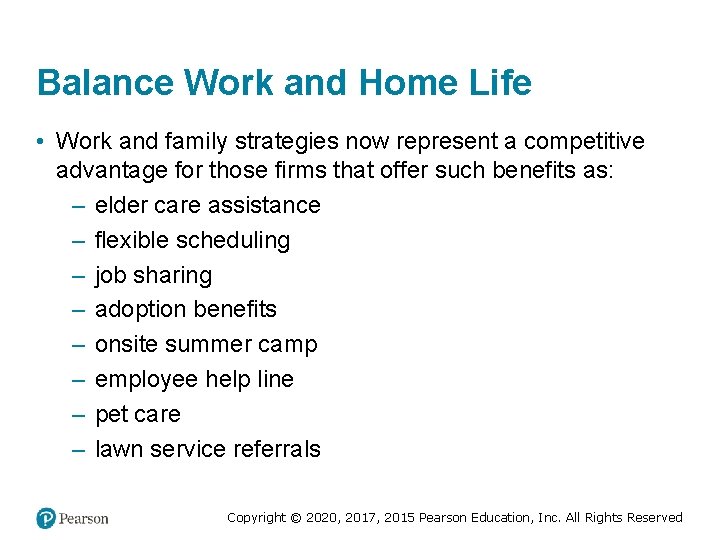 Balance Work and Home Life

• Work and family strategies now represent a competitive advantage for those firms that offer such benefits as:
– elder care assistance
– flexible scheduling
– job sharing
– adoption benefits
– onsite summer camp
– employee help line
– pet care
– lawn service referrals

Pearson

Copyright © 2020, 2017, 2015 Pearson Education, Inc. All Rights Reserved